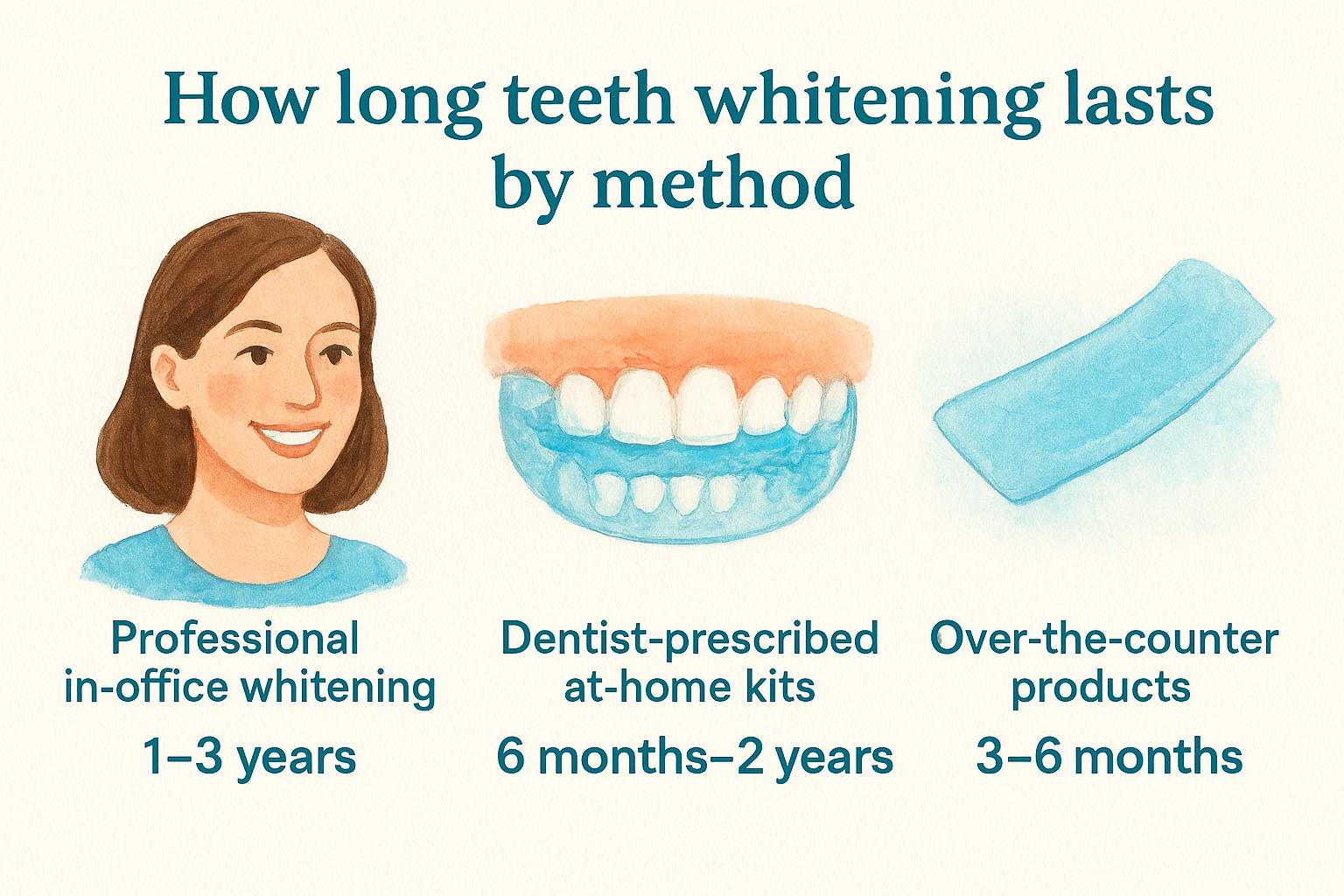 How long teeth whitening lasts by method

Professional in-office whitening
1–3 years

Dentist-prescribed at-home kits
6 months–2 years

Over-the-counter products
3–6 months